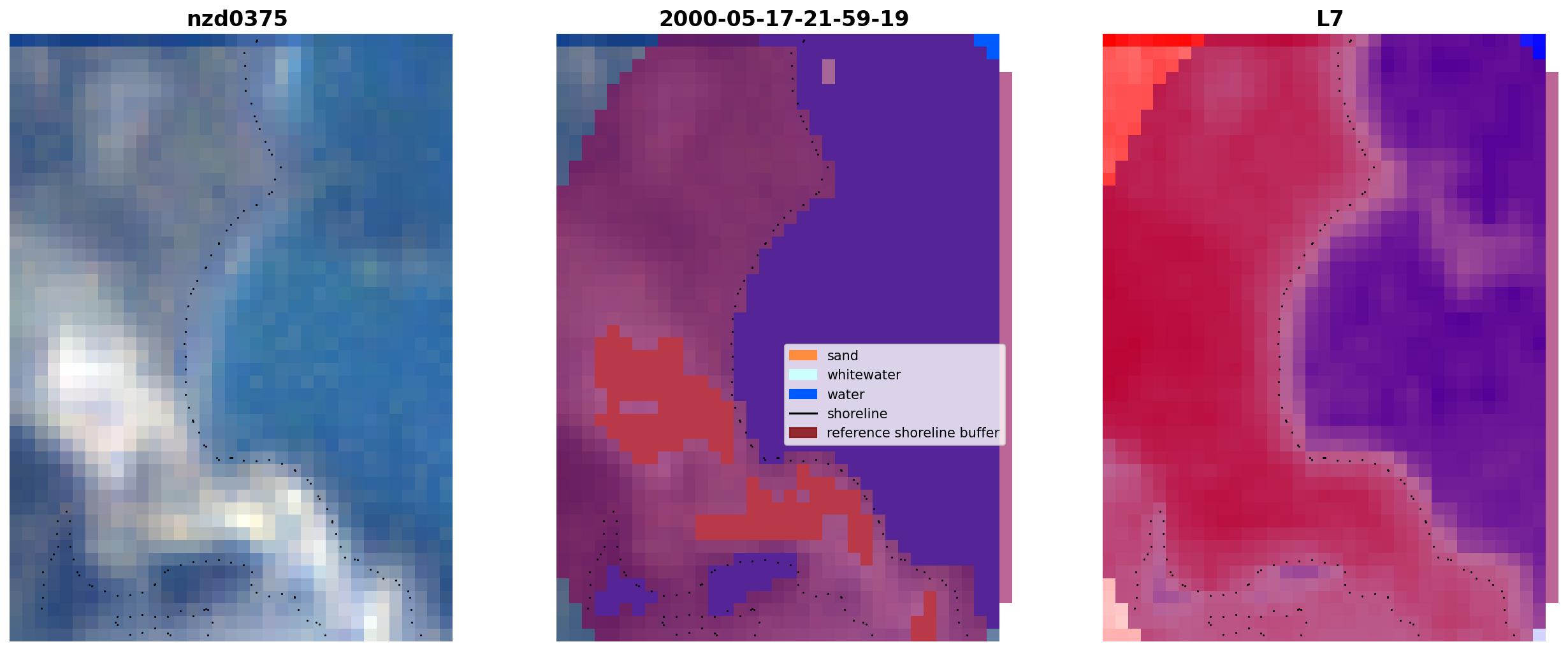 nzd0375

2000-05-17-21-59-19

sand
whitewater
water
shoreline
reference shoreline buffer

L7